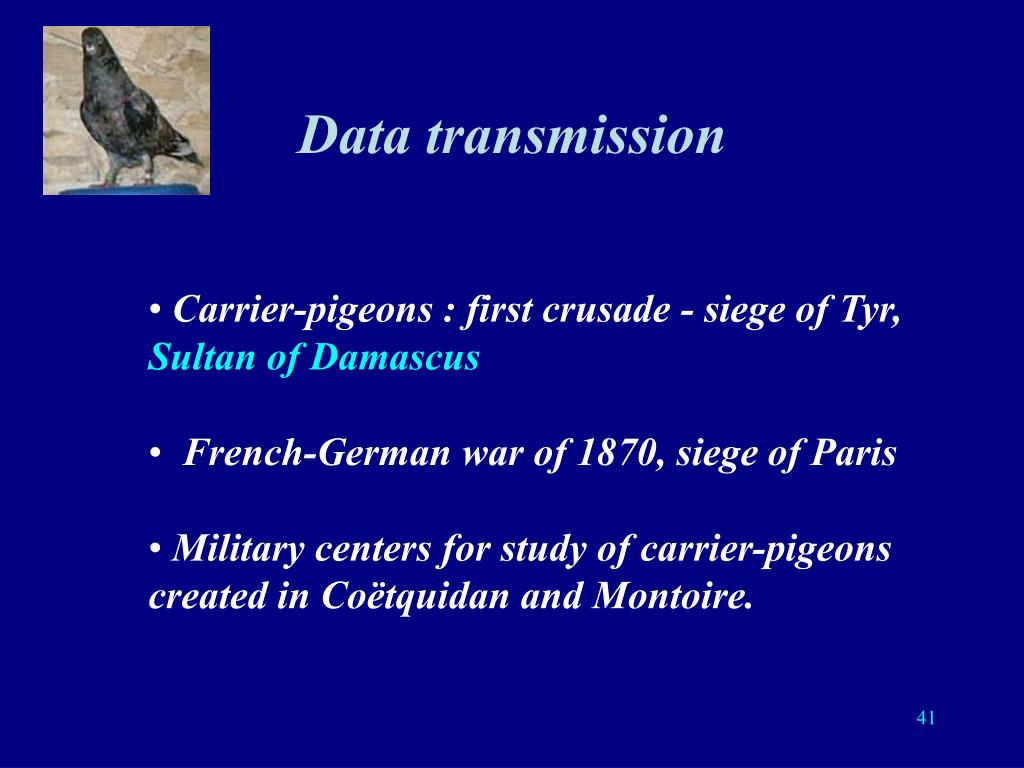 Data transmission

• Carrier-pigeons : first crusade - siege of Tyr, Sultan of Damascus

• French-German war of 1870, siege of Paris

• Military centers for study of carrier-pigeons created in Coëtquidan and Montoire.

41